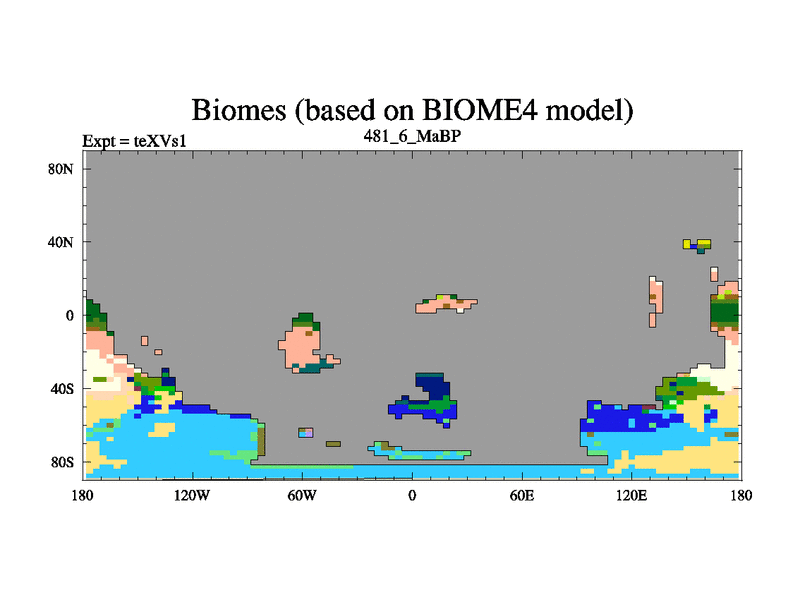 Biomes (based on BIOME4 model)

Expt = teXVs1

481_6_MaBP

80N

40N

0

40S

80S

180

120W

60W

0

60E

120E

180